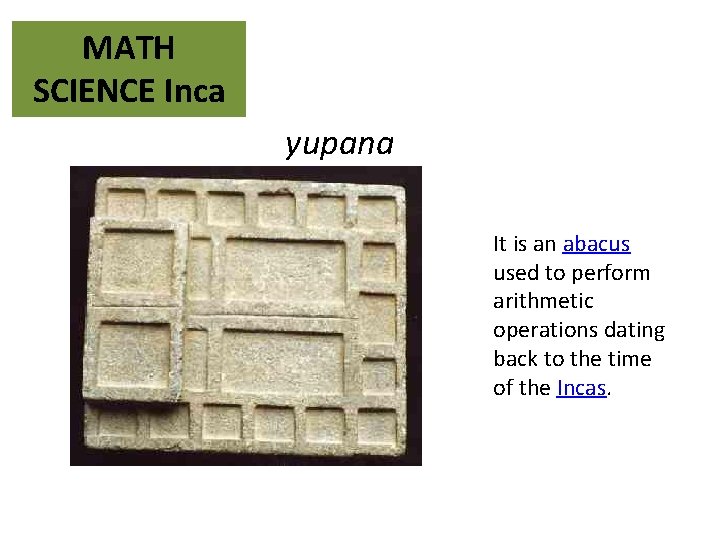 MATH
SCIENCE Inca

yupana

It is an abacus used to perform arithmetic operations dating back to the time of the Incas.